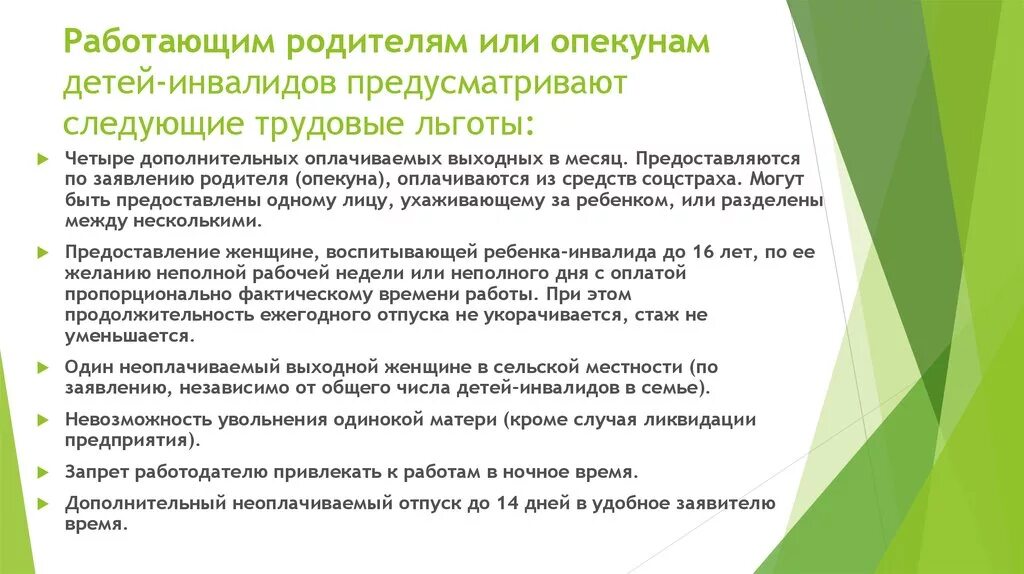 Работающим родителям или опекунам детей-инвалидов предусматривают следующие трудовые льготы:

Четыре дополнительных оплачиваемых выходных в месяц. Предоставляются по заявлению родителя (опекуна), оплачиваются из средств соцстраха. Могут быть предоставлены одному лицу, ухаживающему за ребенком, или разделены между несколькими.

Предоставление женщине, воспитывающей ребенка-инвалида до 16 лет, по ее желанию неполной рабочей недели или неполного дня с оплатой пропорционально фактическому времени работы. При этом продолжительность ежегодного отпуска не укорачивается, стаж не уменьшается.

Один неоплачиваемый выходной женщине в сельской местности (по заявлению, независимо от общего числа детей-инвалидов в семье).

Невозможность увольнения одинокой матери (кроме случая ликвидации предприятия).

Запрет работодателю привлекать к работам в ночное время.

Дополнительный неоплачиваемый отпуск до 14 дней в удобное заявителю время.